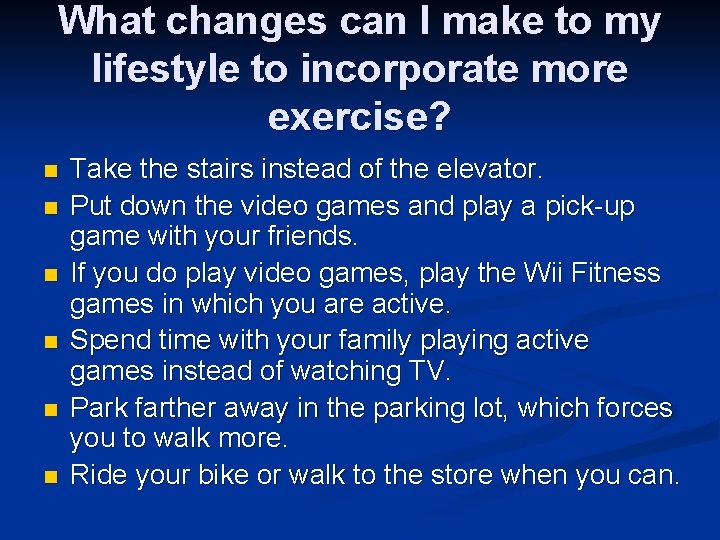 What changes can I make to my lifestyle to incorporate more exercise?

- Take the stairs instead of the elevator.
- Put down the video games and play a pick-up game with your friends.
- If you do play video games, play the Wii Fitness games in which you are active.
- Spend time with your family playing active games instead of watching TV.
- Park farther away in the parking lot, which forces you to walk more.
- Ride your bike or walk to the store when you can.